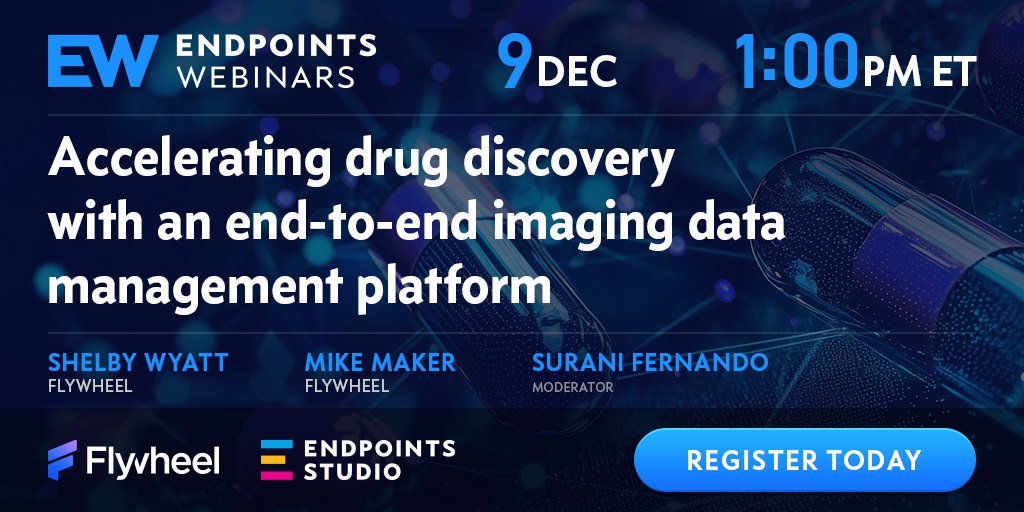 EW ENDPOINTS WEBINARS

9 DEC

1:00 PM ET

Accelerating drug discovery with an end-to-end imaging data management platform

SHELBY WYATT
FLYWHEEL

MIKE MAKER
FLYWHEEL

SURANI FERNANDO
MODERATOR

Flywheel

ENDPOINTS STUDIO

REGISTER TODAY